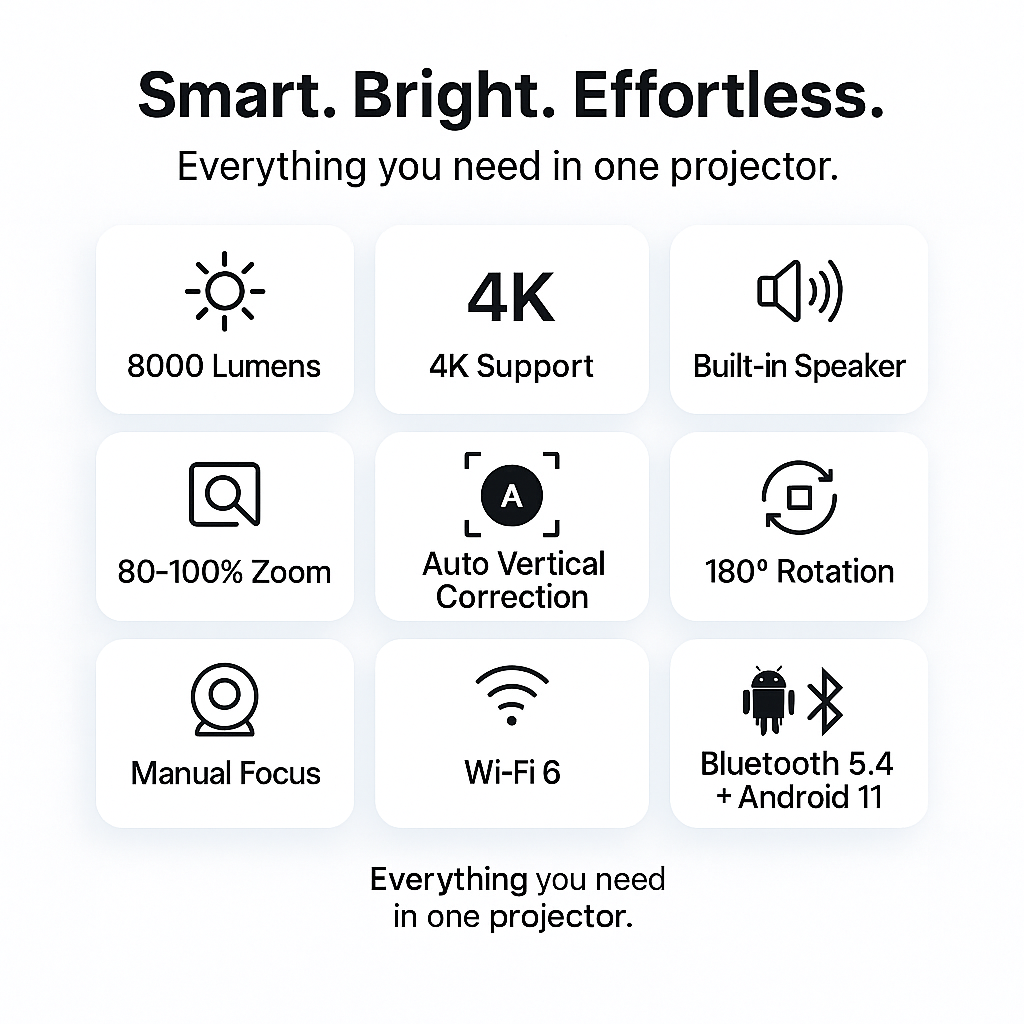 Smart. Bright. Effortless.

Everything you need in one projector.

8000 Lumens

4K

4K Support

Built-in Speaker

80-100% Zoom

A

Auto Vertical Correction

180° Rotation

Manual Focus

Wi-Fi 6

Bluetooth 5.4 + Android 11

Everything you need in one projector.